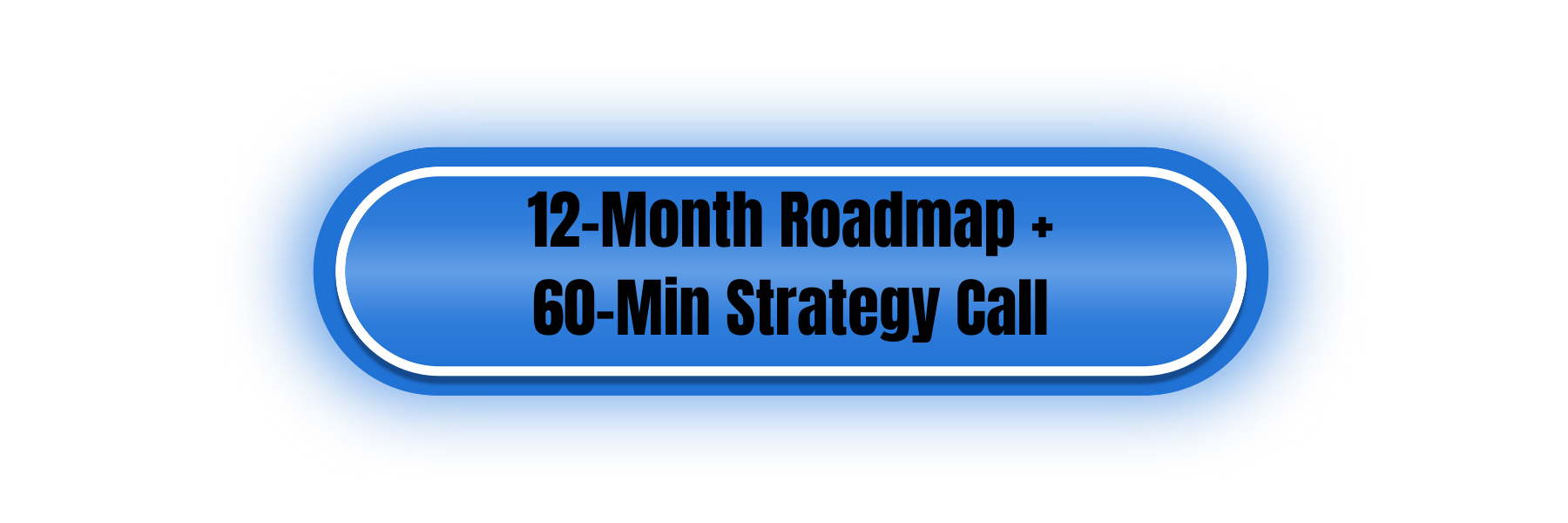 12-Month Roadmap +
60-Min Strategy Call